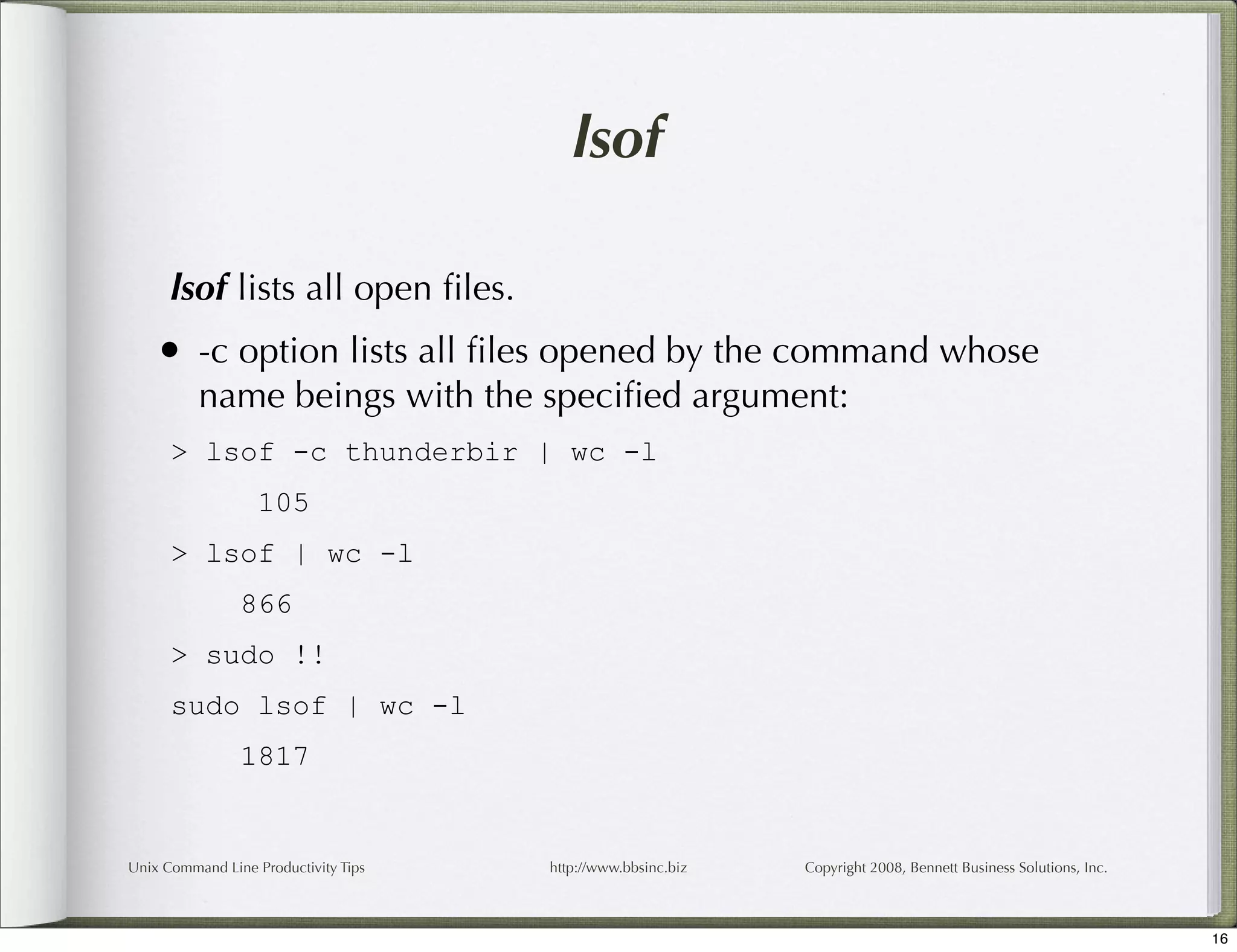 lsof

lsof lists all open files.

• -c option lists all files opened by the command whose name beings with the specified argument:

> lsof -c thunderbir | wc -l

105

> lsof | wc -l

866

> sudo !!

sudo lsof | wc -l

1817

Unix Command Line Productivity Tips http://www.bbsinc.biz Copyright 2008, Bennett Business Solutions, Inc.

16